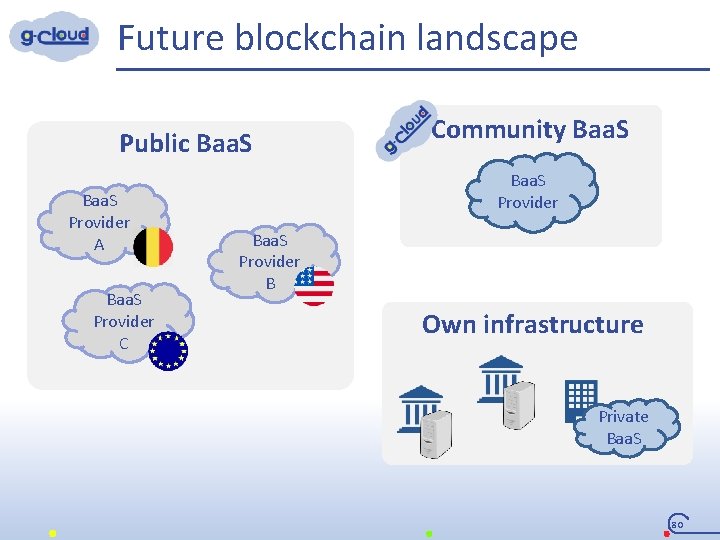 g-cloud

Future blockchain landscape

Public BaaS

BaaS Provider A

BaaS Provider B

BaaS Provider C

g-cloud

Community BaaS

BaaS Provider

Own infrastructure

Private BaaS

80